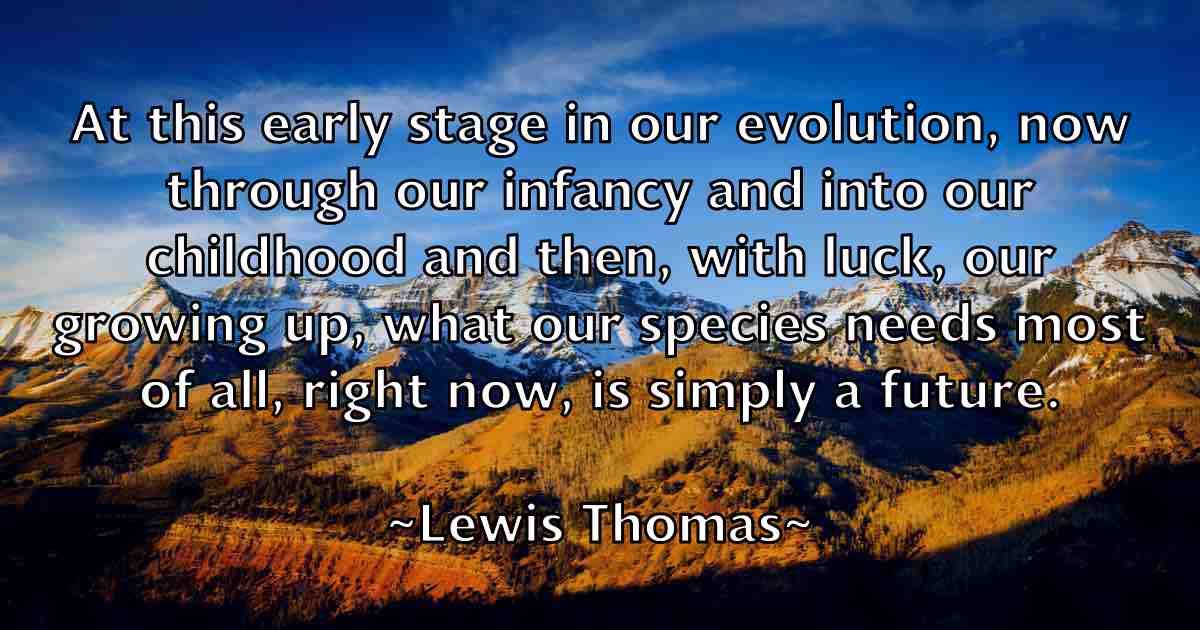 At this early stage in our evolution, now through our infancy and into our childhood and then, with luck, our growing up, what our species needs most of all, right now, is simply a future.

~Lewis Thomas~